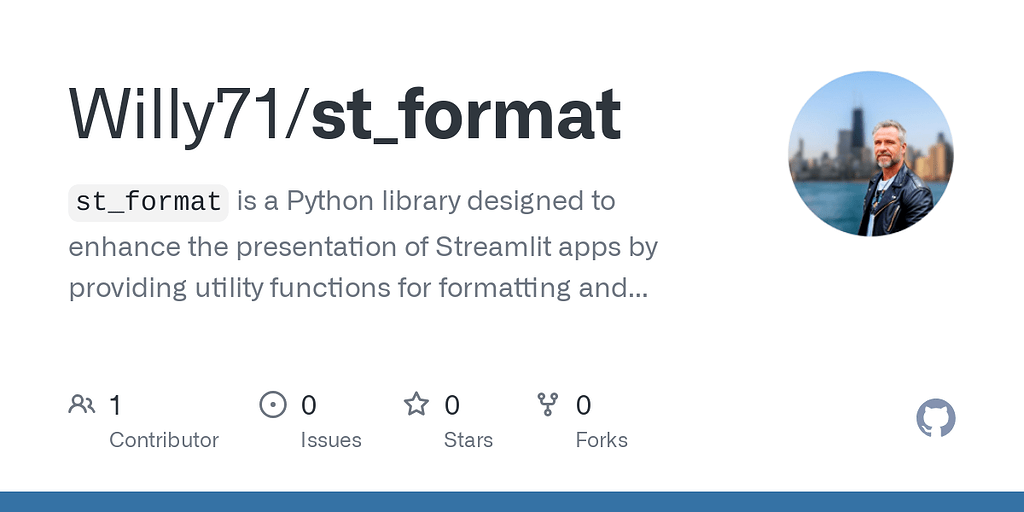 Willy71/st_format

st_format is a Python library designed to enhance the presentation of Streamlit apps by providing utility functions for formatting and...

1
Contributor

0
Issues

0
Stars

0
Forks